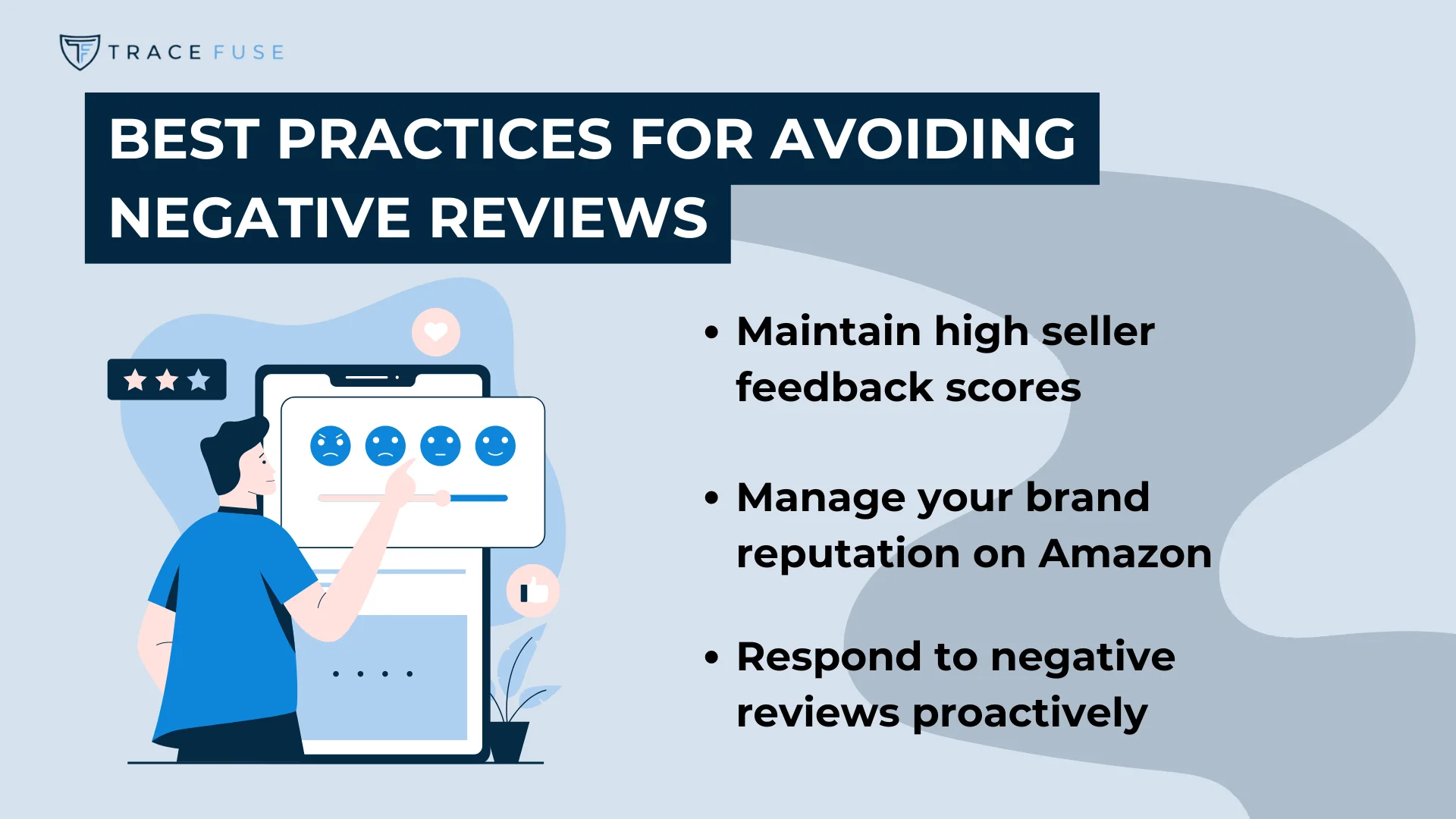 TRACE FUSE

BEST PRACTICES FOR AVOIDING NEGATIVE REVIEWS

• Maintain high seller feedback scores

• Manage your brand reputation on Amazon

• Respond to negative reviews proactively